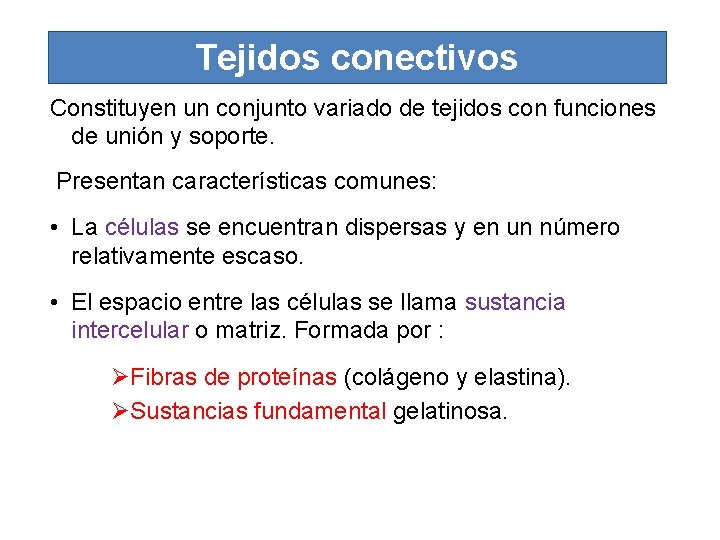 Tejidos conectivos

Constituyen un conjunto variado de tejidos con funciones de unión y soporte.

Presentan características comunes:

• La células se encuentran dispersas y en un número relativamente escaso.

• El espacio entre las células se llama sustancia intercelular o matriz. Formada por :

➢Fibras de proteínas (colágeno y elastina).
➢Sustancias fundamental gelatinosa.